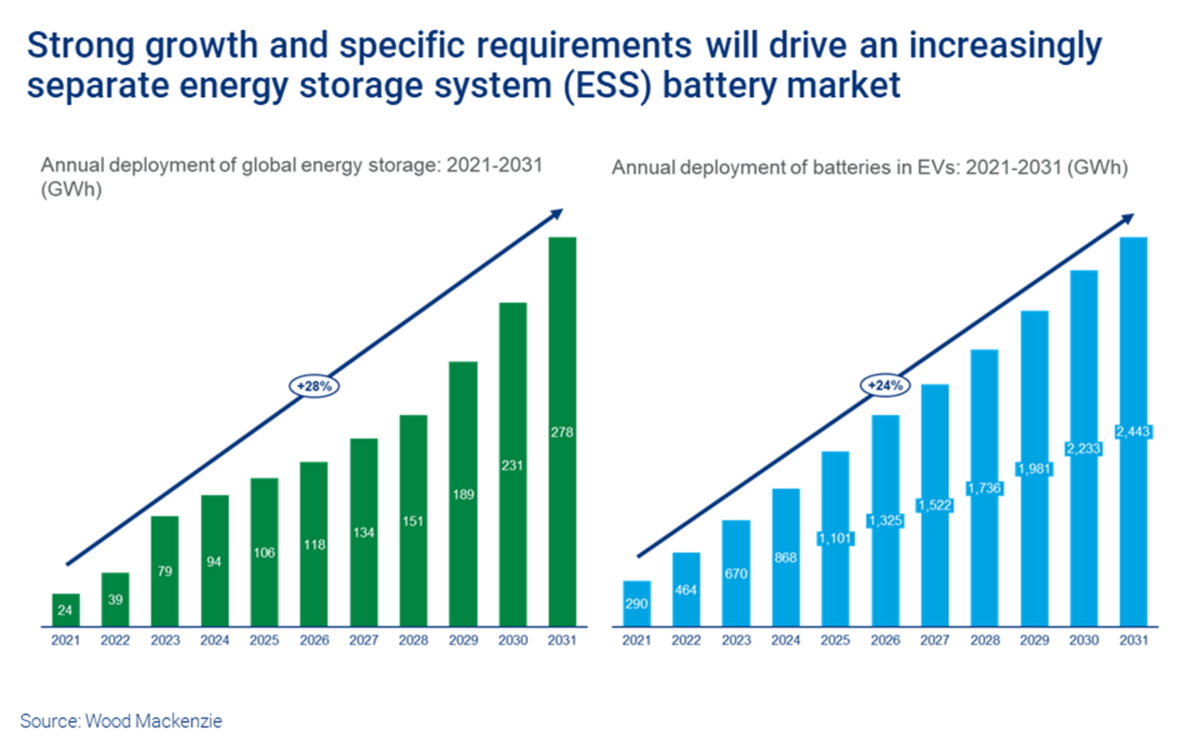 Strong growth and specific requirements will drive an increasingly separate energy storage system (ESS) battery market

Annual deployment of global energy storage: 2021-2031 (GWh)

+28%

24
39
79
94
106
118
134
151
189
231
278

2021
2022
2023
2024
2025
2026
2027
2028
2029
2030
2031

Annual deployment of batteries in EVs: 2021-2031 (GWh)

+24%

290
464
670
868
1,101
1,325
1,522
1,736
1,981
2,233
2,443

2021
2022
2023
2024
2025
2026
2027
2028
2029
2030
2031

Source: Wood Mackenzie